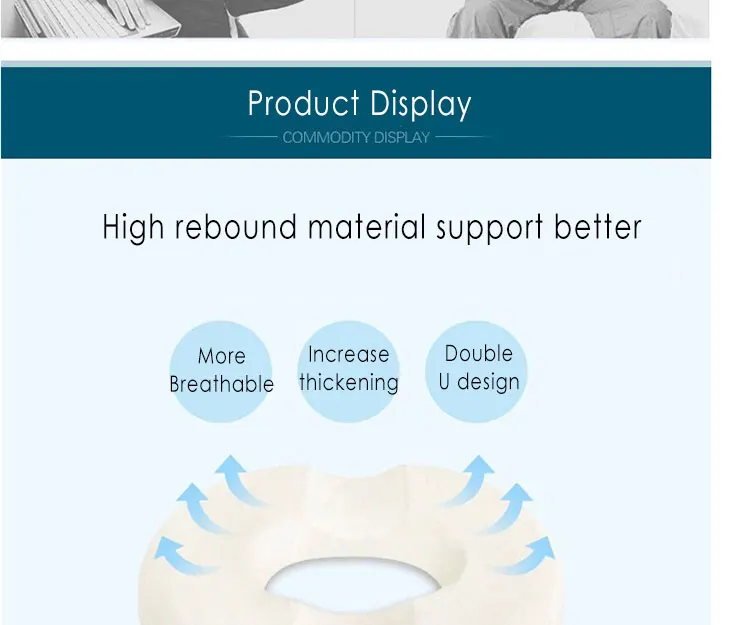 Product Display

COMMODITY DISPLAY

High rebound material support better

More Breathable

Increase thickening

Double U design